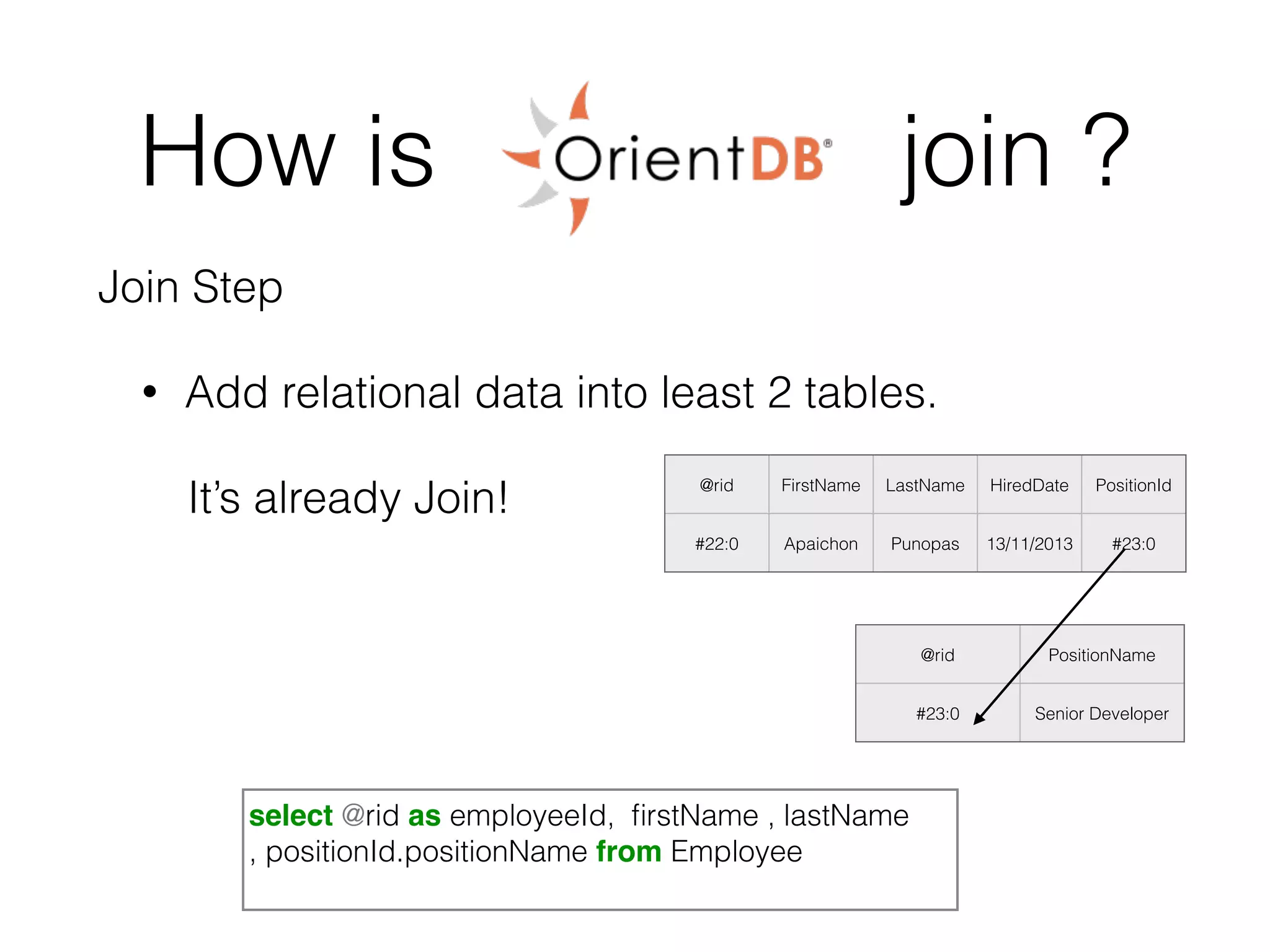 How is OrientDB® join ?

Join Step

• Add relational data into least 2 tables.

It's already Join!

| @rid | FirstName | LastName | HiredDate | PositionId |
|---|---|---|---|---|
| #22:0 | Apaichon | Punopas | 13/11/2013 | #23:0 |

| @rid | PositionName |
|---|---|
| #23:0 | Senior Developer |

select @rid as employeeId, firstName , lastName , positionId.positionName from Employee